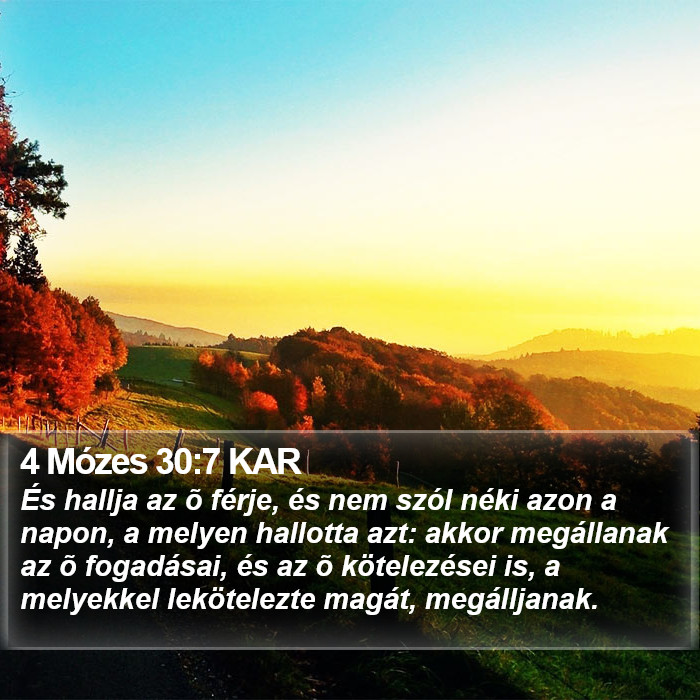 4 Mózes 30:7 KAR

És hallja az õ férje, és nem szól néki azon a napon, a melyen hallotta azt: akkor megállanak az õ fogadásai, és az õ kötelezései is, a melyekkel lekötelezte magát, megálljanak.